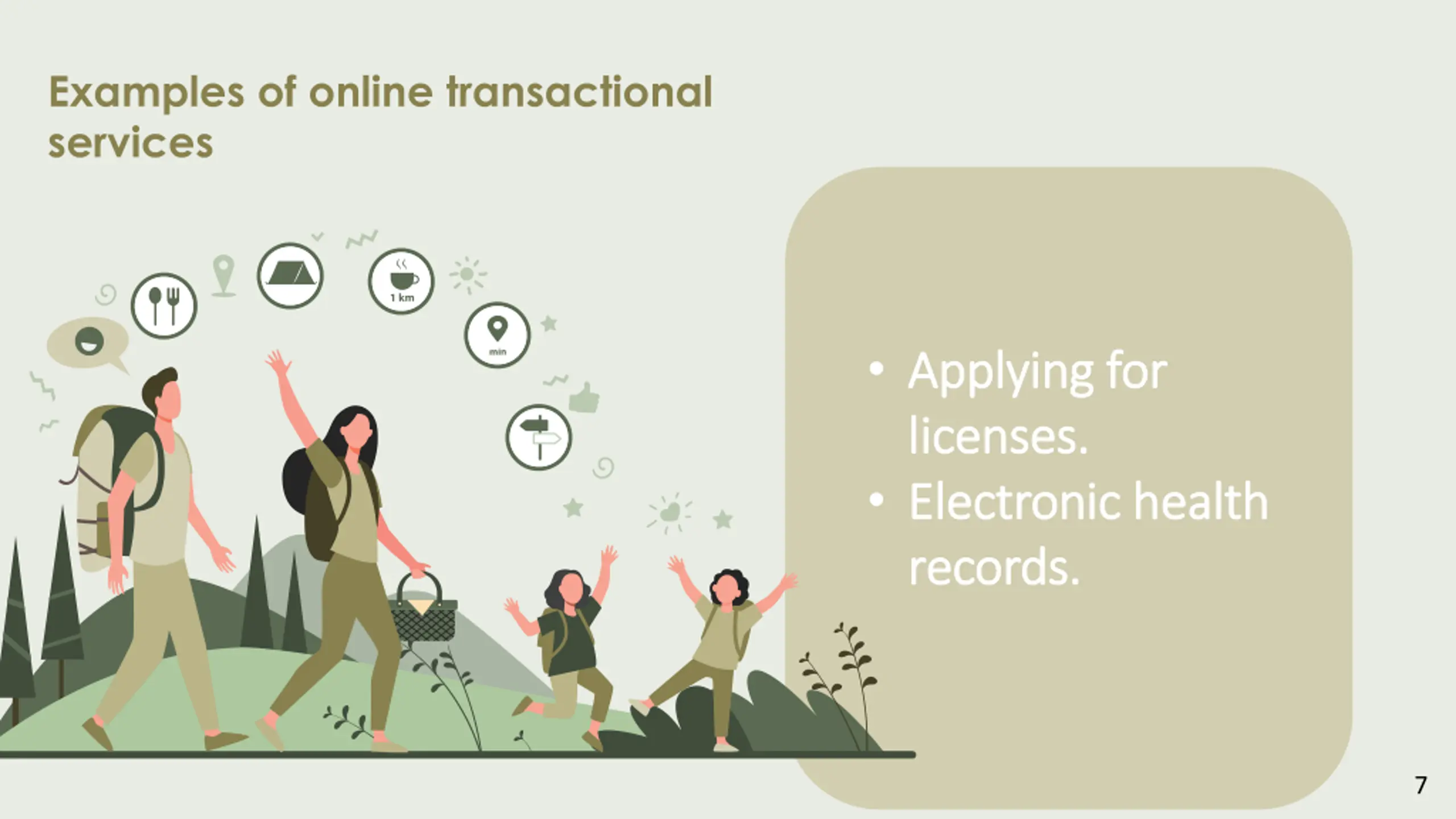 Examples of online transactional services

1 km

min

• Applying for licenses.
• Electronic health records.

7